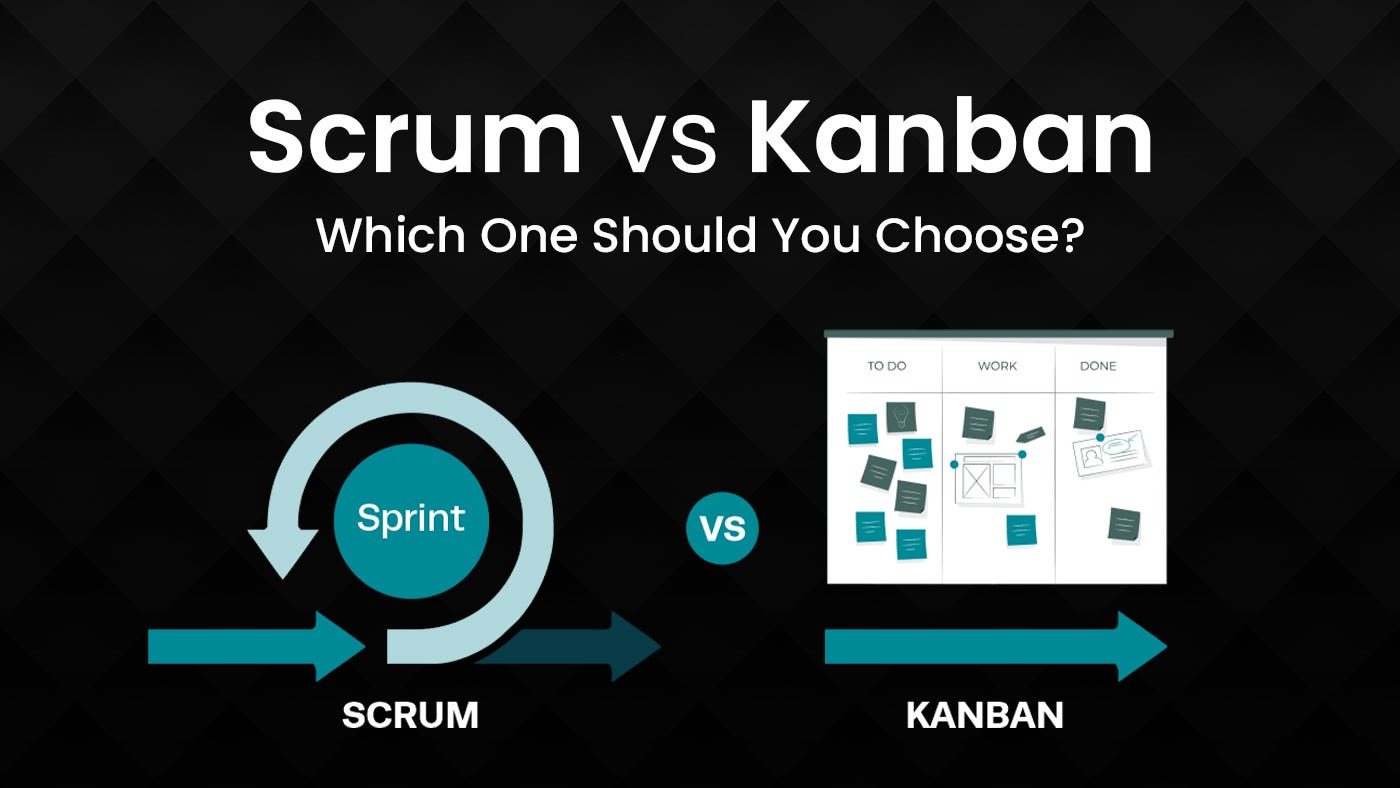 Scrum vs Kanban

Which One Should You Choose?

Sprint

SCRUM

VS

TO DO

WORK

DONE

KANBAN